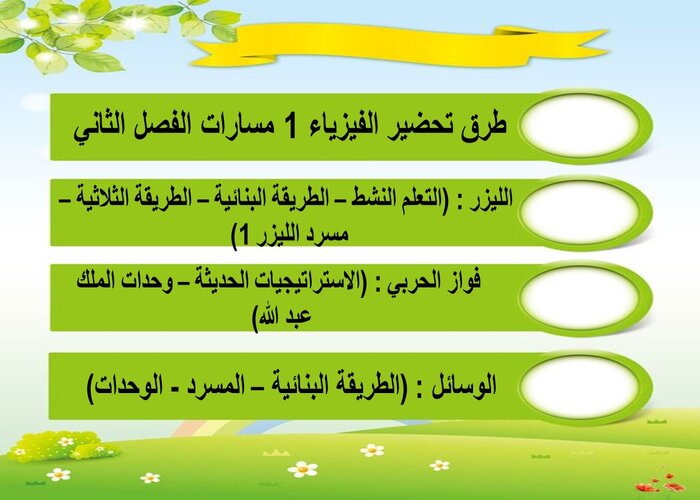 طرق تحضير الفيزياء 1 مسارات الفصل الثاني

الليزر : (التعلم النشط – الطريقة البنائية – الطريقة الثلاثية – مسرد الليزر 1)

فواز الحربي : (الاستراتيجيات الحديثة – وحدات الملك عبد الله)

الوسائل : (الطريقة البنائية – المسرد - الوحدات)